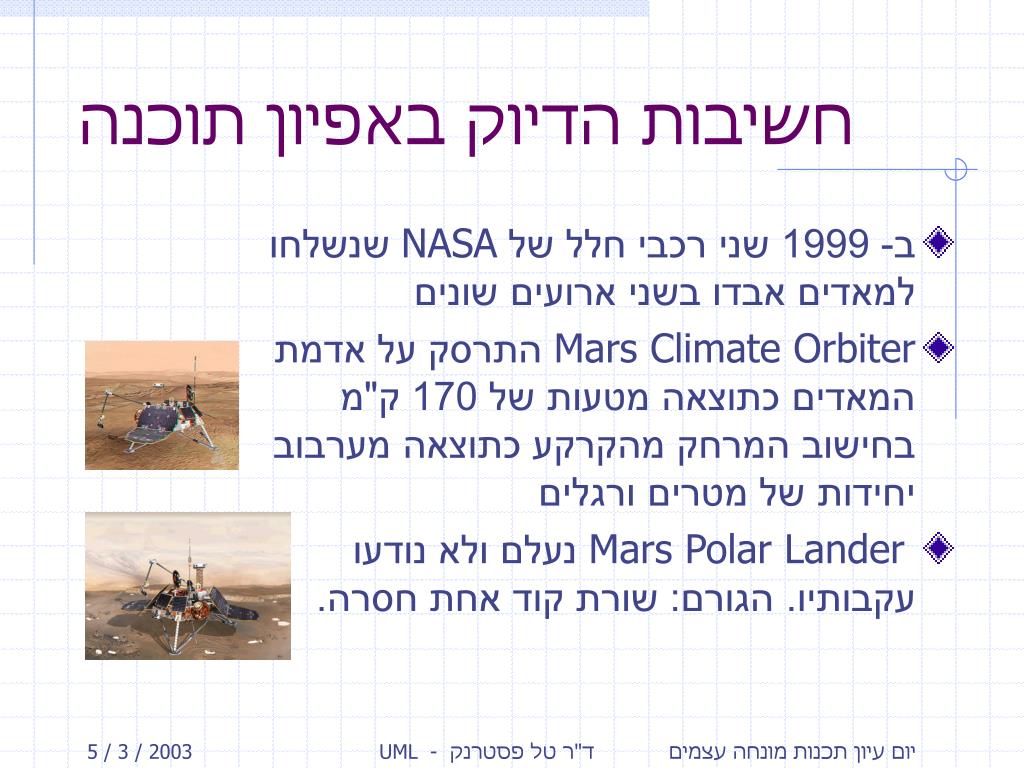 חשיבות הדיוק באפיון תוכנה

ב- 1999 שני רכבי חלל של NASA שנשלחו למאדים אבדו בשני ארועים שונים

Mars Climate Orbiter התרסק על אדמת המאדים כתוצאה מטעות של 170 ק"מ בחישוב המרחק מהקרקע כתוצאה מערבוב יחידות של מטרים ורגלים

Mars Polar Lander נעלם ולא נודעו עקבותיו. הגורם: שורת קוד אחת חסרה.

יום עיון תכנות מונחה עצמים    ד"ר טל פסטרנק - UML    5 / 3 / 2003